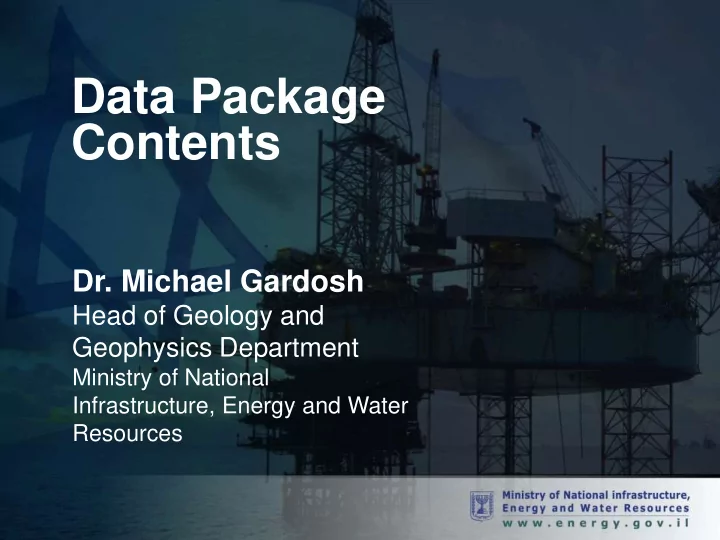 Data Package Contents

Dr. Michael Gardosh
Head of Geology and Geophysics Department
Ministry of National Infrastructure, Energy and Water Resources

Ministry of National infrastructure, Energy and Water Resources
www.energy.gov.il